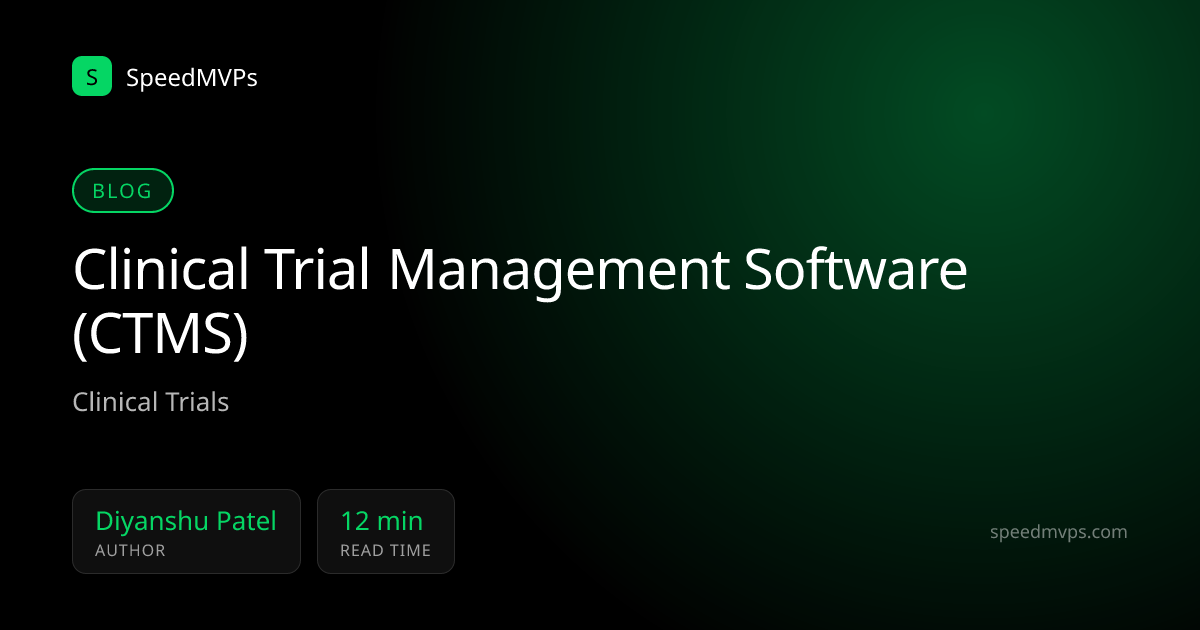 S SpeedMVPs

BLOG

Clinical Trial Management Software (CTMS)

Clinical Trials

Diyanshu Patel
AUTHOR

12 min
READ TIME

speedmvps.com